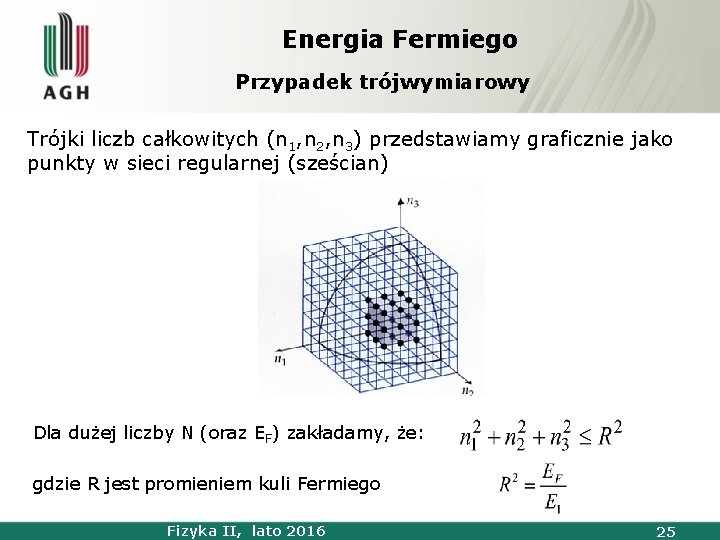 AGH

Energia Fermiego

Przypadek trójwymiarowy

Trójki liczb całkowitych ($n_1$,$n_2$,$n_3$) przedstawiamy graficznie jako punkty w sieci regularnej (sześcian)

$n_3$

$n_1$

$n_2$

Dla dużej liczby N (oraz $E_F$) zakładamy, że: $n_1^2 + n_2^2 + n_3^2 \leq R^2$

gdzie R jest promieniem kuli Fermiego $R^2 = \frac{E_F}{E_1}$

Fizyka II, lato 2016

25